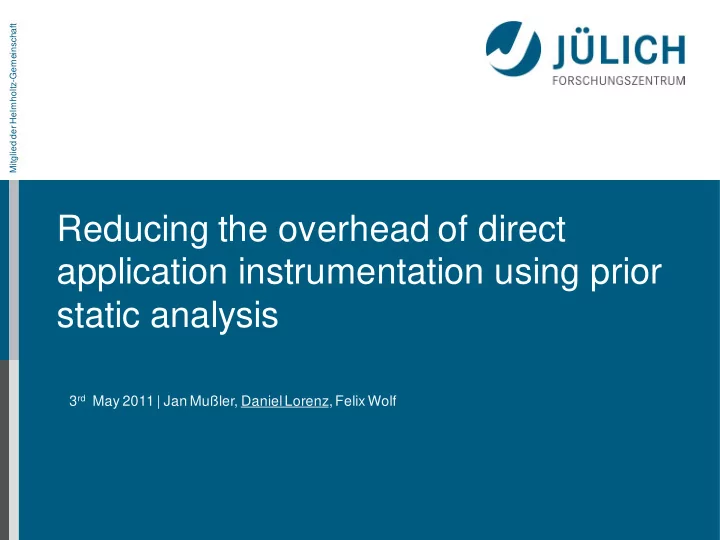 Mitglied der Helmholtz-Gemeinschaft

JÜLICH
FORSCHUNGSZENTRUM

Reducing the overhead of direct application instrumentation using prior static analysis

3rd May 2011 | Jan Mußler, Daniel Lorenz, Felix Wolf